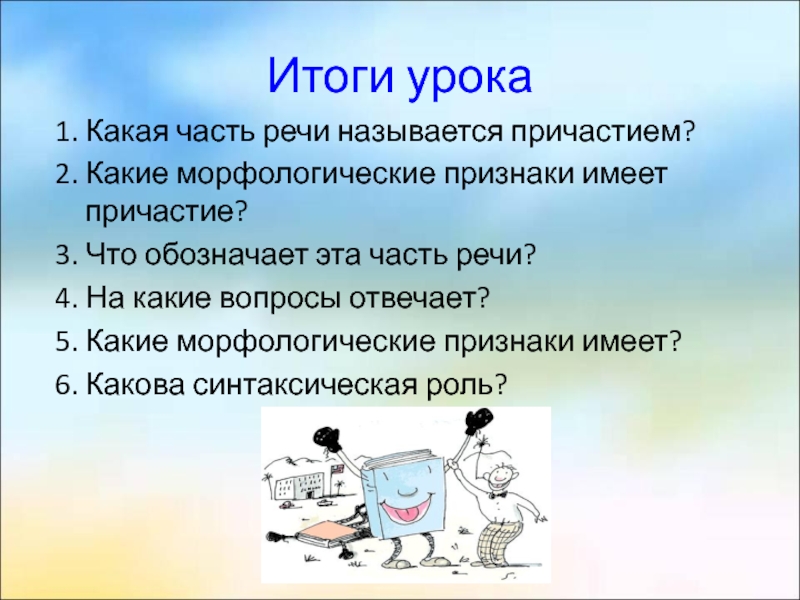 Итоги урока

1. Какая часть речи называется причастием?
2. Какие морфологические признаки имеет причастие?
3. Что обозначает эта часть речи?
4. На какие вопросы отвечает?
5. Какие морфологические признаки имеет?
6. Какова синтаксическая роль?